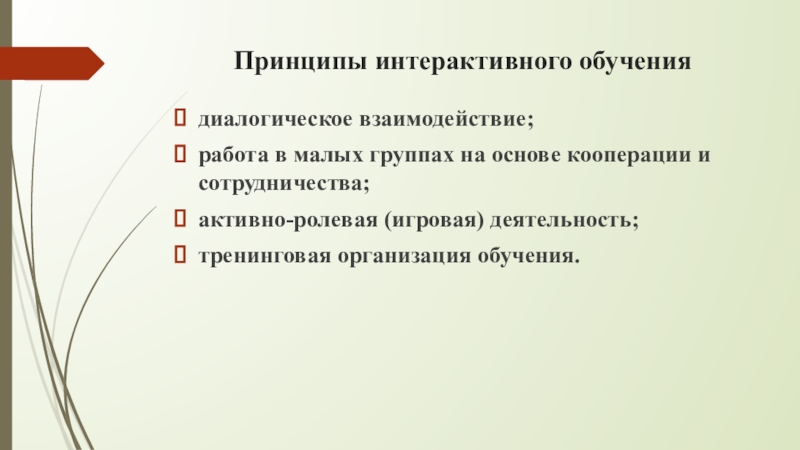 Принципы интерактивного обучения

диалогическое взаимодействие;

работа в малых группах на основе кооперации и сотрудничества;

активно-ролевая (игровая) деятельность;

тренинговая организация обучения.